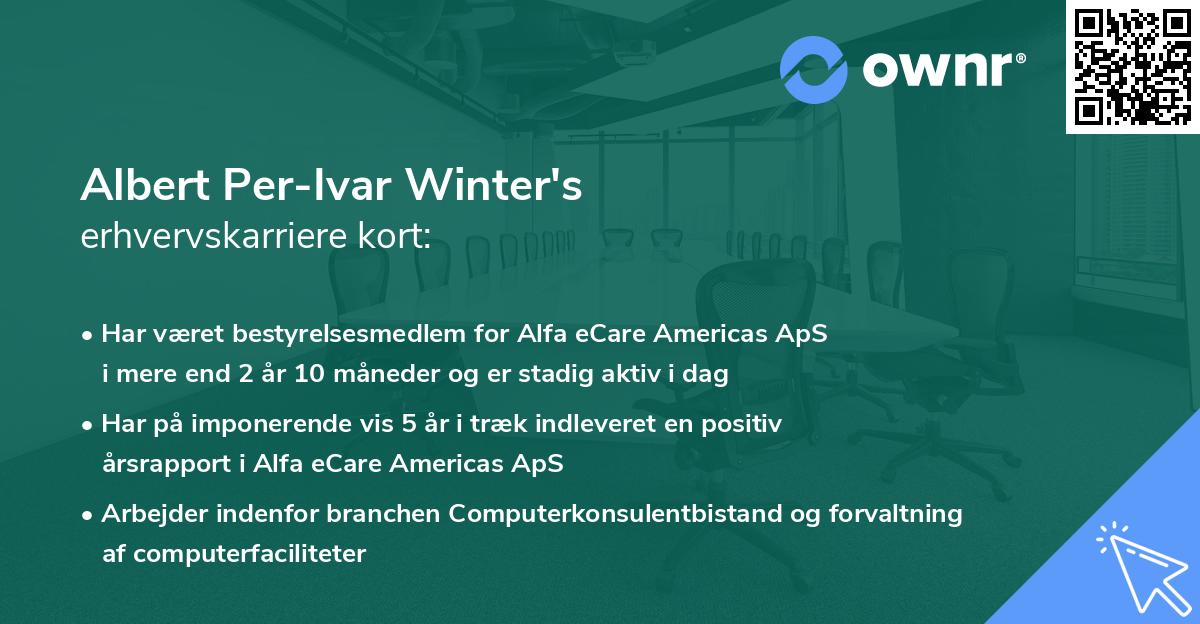 ownr®

Albert Per-Ivar Winter's
erhvervskarriere kort:

• Har været bestyrelsesmedlem for Alfa eCare Americas ApS i mere end 2 år 10 måneder og er stadig aktiv i dag

• Har på imponerende vis 5 år i træk indleveret en positiv årsrapport i Alfa eCare Americas ApS

• Arbejder indenfor branchen Computerkonsulentbistand og forvaltning af computerfaciliteter